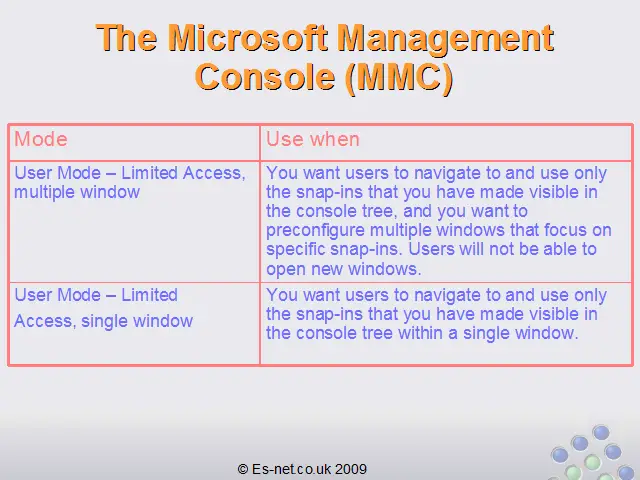 The Microsoft Management Console (MMC)

| Mode | Use when |
|---|---|
| User Mode – Limited Access, multiple window | You want users to navigate to and use only the snap-ins that you have made visible in the console tree, and you want to preconfigure multiple windows that focus on specific snap-ins. Users will not be able to open new windows. |
| User Mode – Limited Access, single window | You want users to navigate to and use only the snap-ins that you have made visible in the console tree within a single window. |

© Es-net.co.uk 2009